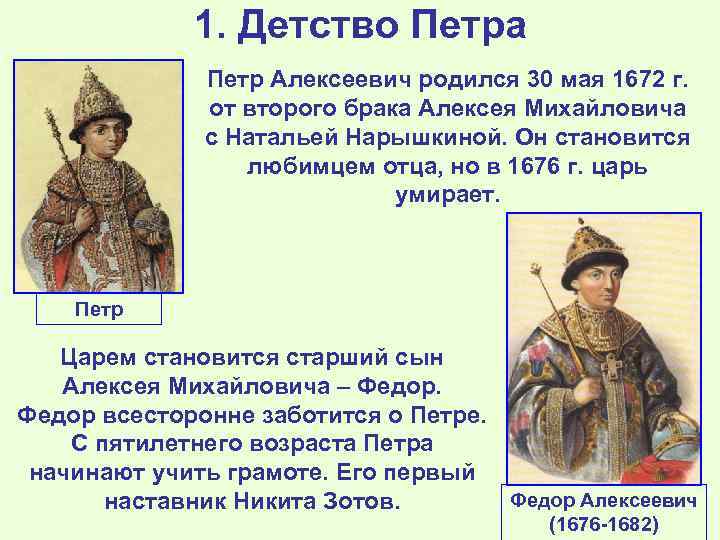 1. Детство Петра

Петр Алексеевич родился 30 мая 1672 г. от второго брака Алексея Михайловича с Натальей Нарышкиной. Он становится любимцем отца, но в 1676 г. царь умирает.

Петр

Царем становится старший сын Алексея Михайловича – Федор. Федор всесторонне заботится о Петре. С пятилетнего возраста Петра начинают учить грамоте. Его первый наставник Никита Зотов.

Федор Алексеевич (1676-1682)